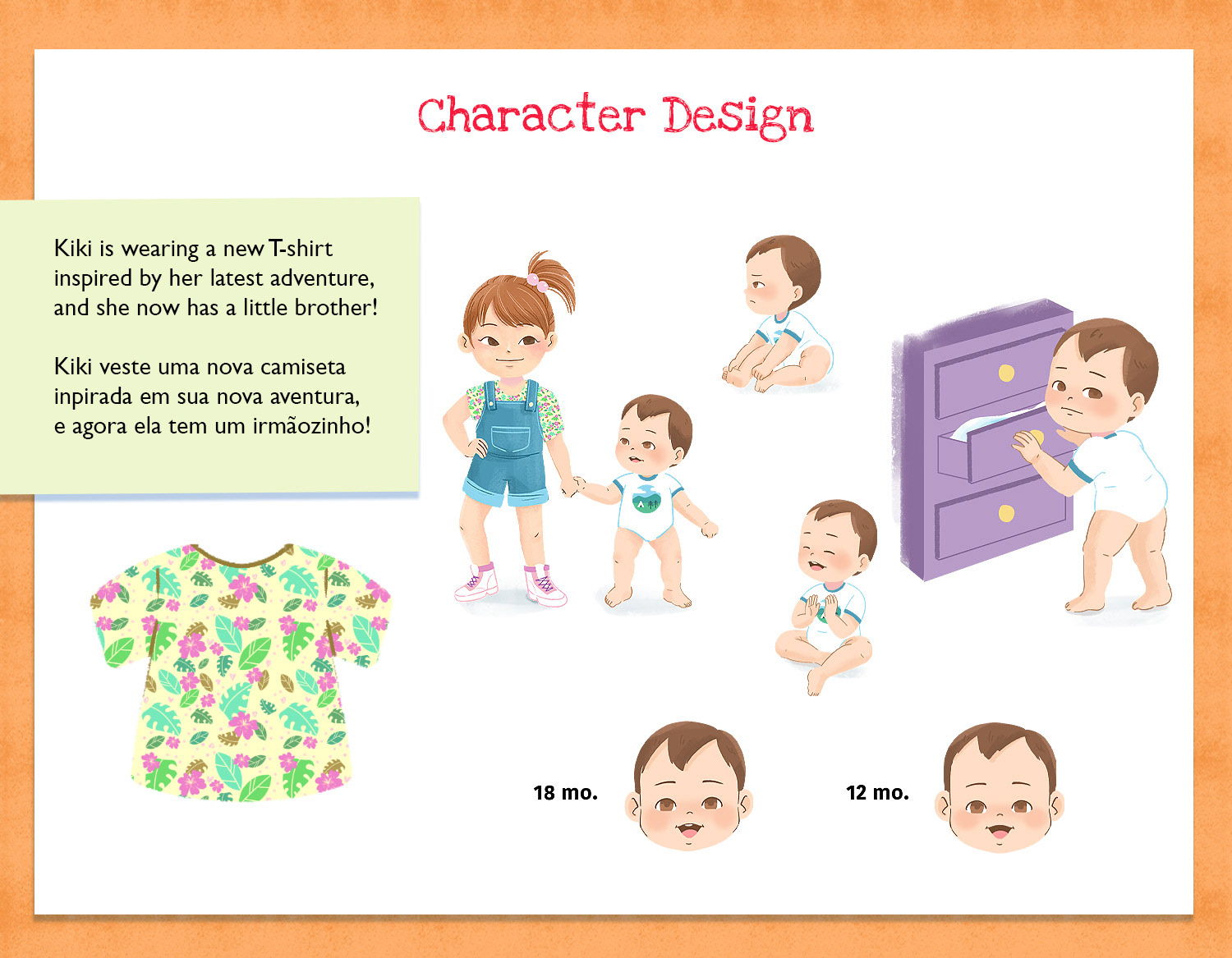 Character Design

Kiki is wearing a new T-shirt inspired by her latest adventure, and she now has a little brother!

Kiki veste uma nova camiseta inpirada em sua nova aventura, e agora ela tem um irmãozinho!

18 mo.

12 mo.